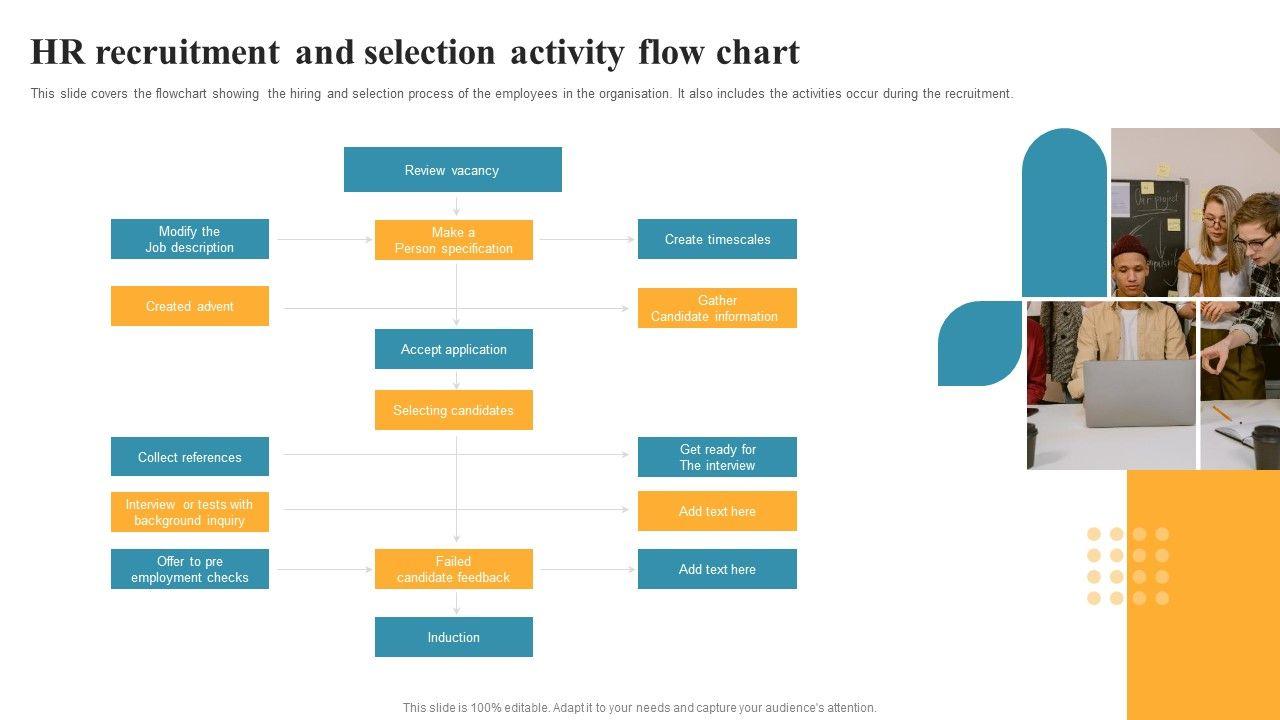 HR recruitment and selection activity flow chart

This slide covers the flowchart showing the hiring and selection process of the employees in the organisation. It also includes the activities occur during the recruitment.

Review vacancy

Modify the Job description

Make a Person specification

Create timescales

Created advent

Gather Candidate information

Accept application

Selecting candidates

Collect references

Get ready for The interview

Interview or tests with background inquiry

Add text here

Offer to pre employment checks

Failed candidate feedback

Add text here

Induction

This slide is 100% editable. Adapt it to your needs and capture your audience's attention.